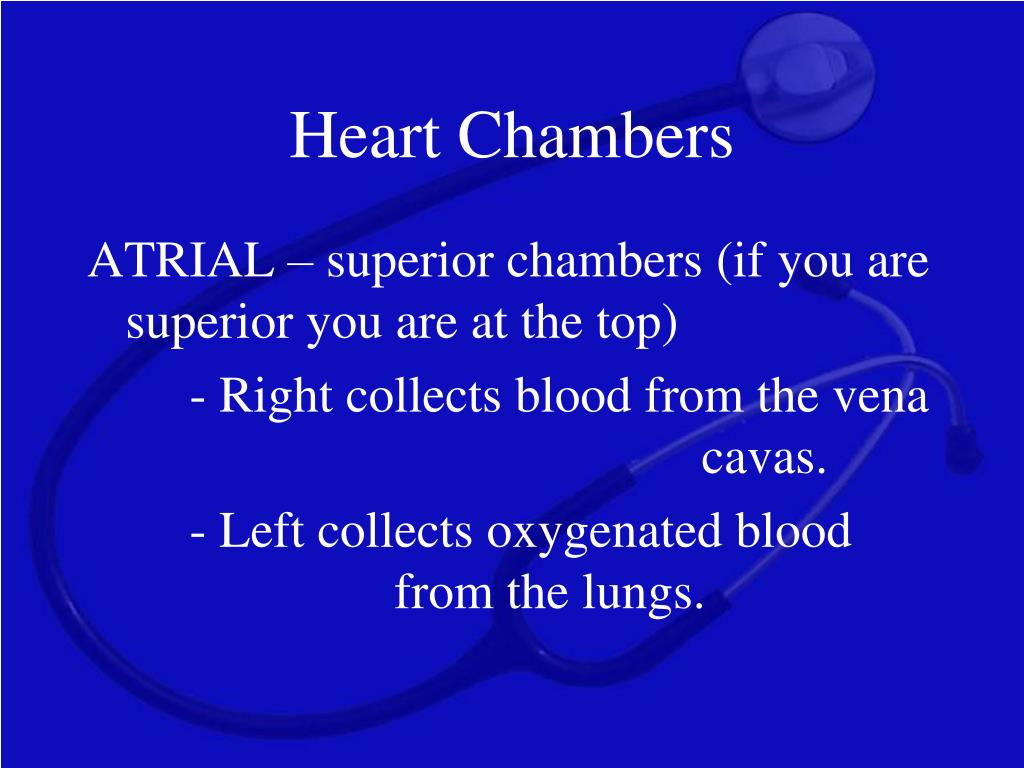 Heart Chambers

ATRIAL – superior chambers (if you are superior you are at the top)

- Right collects blood from the vena cavas.

- Left collects oxygenated blood from the lungs.